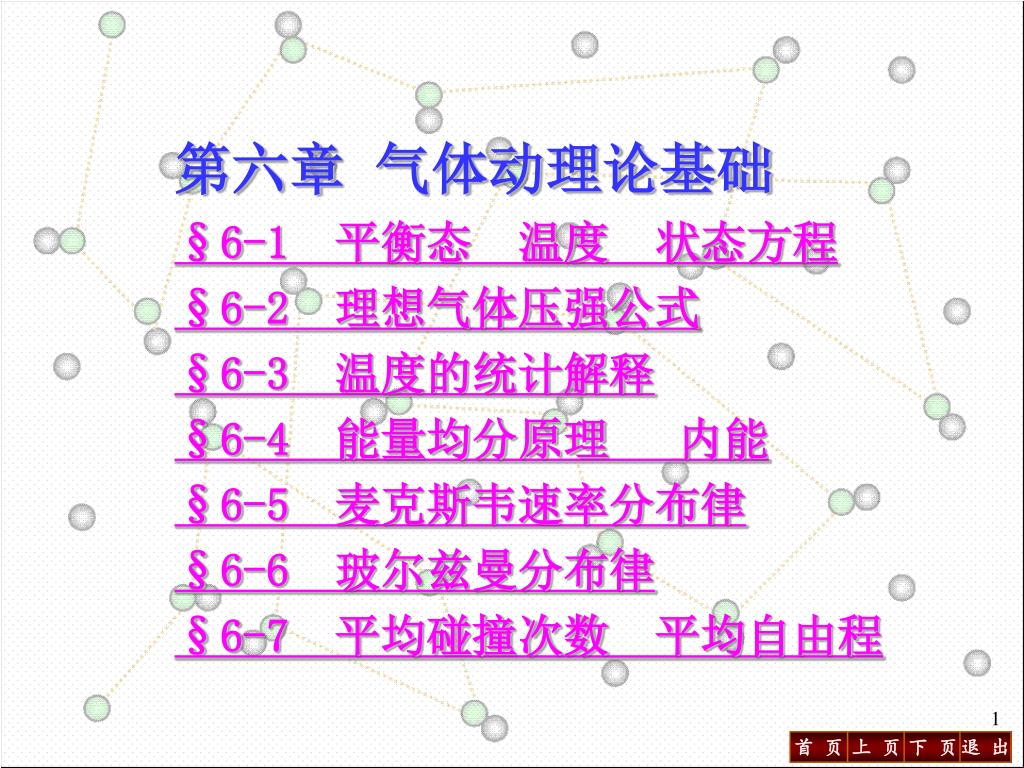 第六章 气体动理论基础

§6-1 平衡态 温度 状态方程

§6-2 理想气体压强公式

§6-3 温度的统计解释

§6-4 能量均分原理 内能

§6-5 麦克斯韦速率分布律

§6-6 玻尔兹曼分布律

§6-7 平均碰撞次数 平均自由程

1

首 页 上 页 下 页 退 出